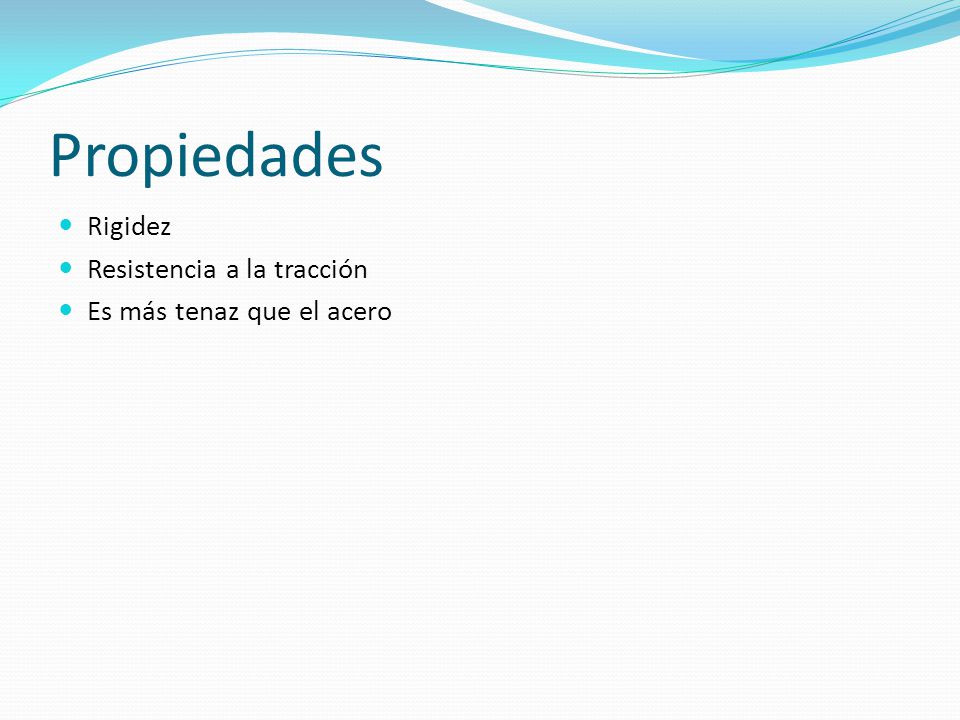 Propiedades

- Rigidez
- Resistencia a la tracción
- Es más tenaz que el acero